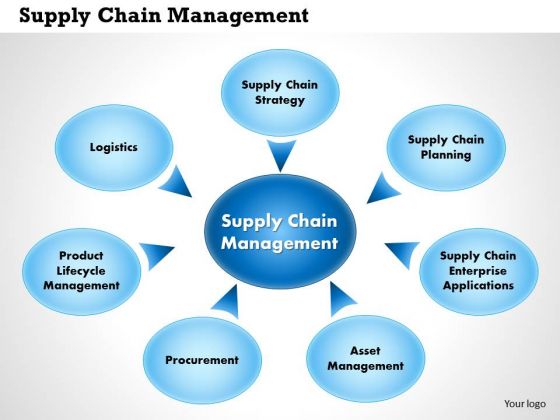 Supply Chain Management

Supply Chain Strategy

Logistics

Supply Chain Planning

Supply Chain Management

Product Lifecycle Management

Supply Chain Enterprise Applications

Procurement

Asset Management

Your logo